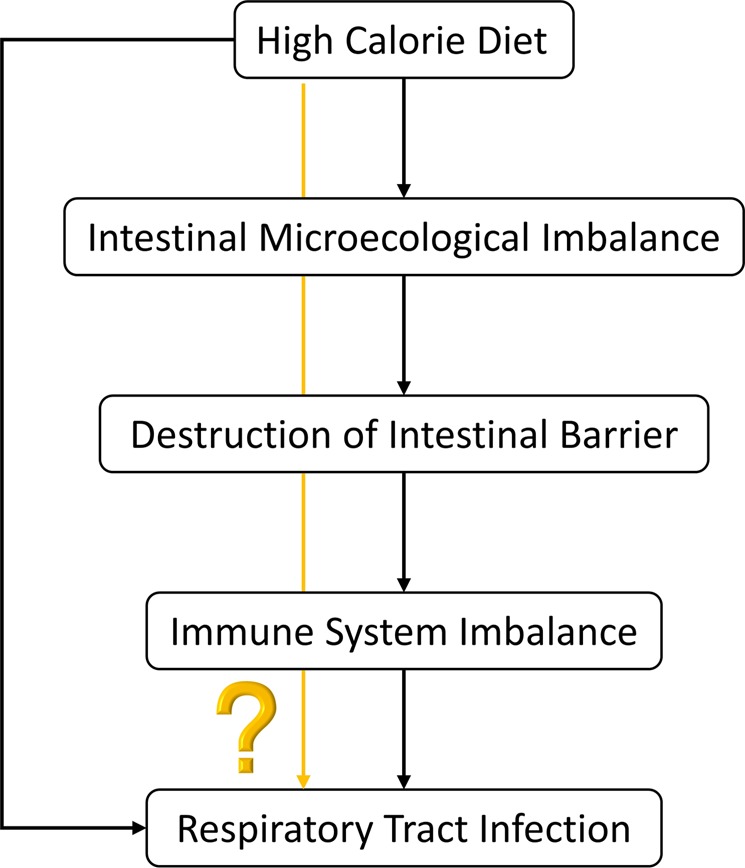 High Calorie Diet

Intestinal Microecological Imbalance

Destruction of Intestinal Barrier

Immune System Imbalance

?

Respiratory Tract Infection